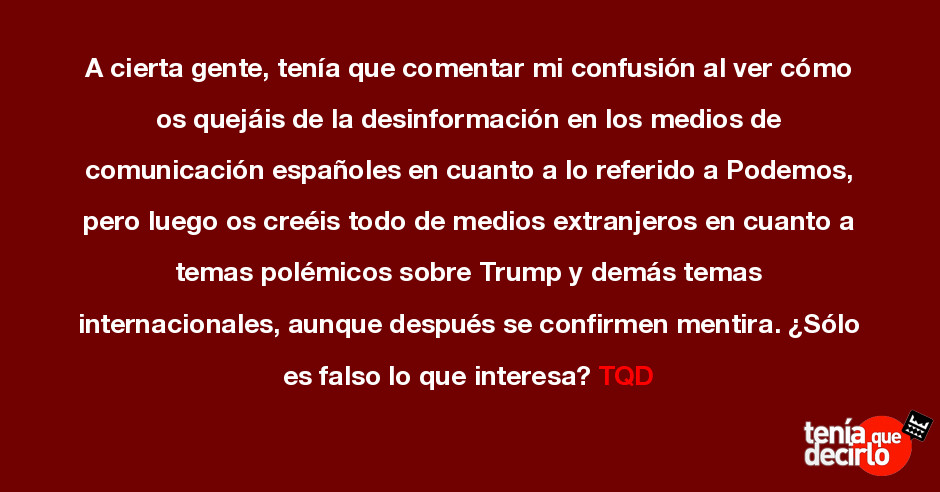 A cierta gente, tenía que comentar mi confusión al ver cómo os quejáis de la desinformación en los medios de comunicación españoles en cuanto a lo referido a Podemos, pero luego os creéis todo de medios extranjeros en cuanto a temas polémicos sobre Trump y demás temas internacionales, aunque después se confirmen mentira. ¿Sólo es falso lo que interesa? TQD

tenía que decirlo